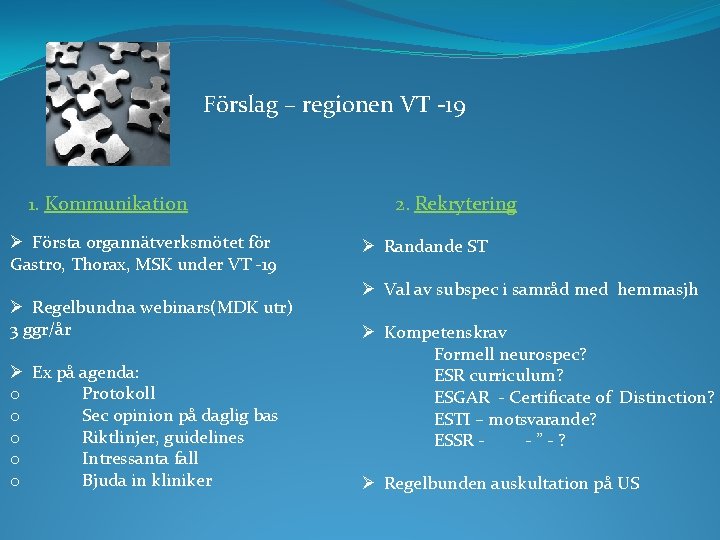 Förslag – regionen VT -19

1. Kommunikation

➢ Första organnätverksmötet för Gastro, Thorax, MSK under VT -19

➢ Regelbundna webinars(MDK utr) 3 ggr/år

➢ Ex på agenda:
o Protokoll
o Sec opinion på daglig bas
o Riktlinjer, guidelines
o Intressanta fall
o Bjuda in kliniker

2. Rekrytering

➢ Randande ST

➢ Val av subspec i samråd med hemmasjh

➢ Kompetenskrav
Formell neurospec?
ESR curriculum?
ESGAR - Certificate of Distinction?
ESTI – motsvarande?
ESSR - - ” - ?

➢ Regelbunden auskultation på US